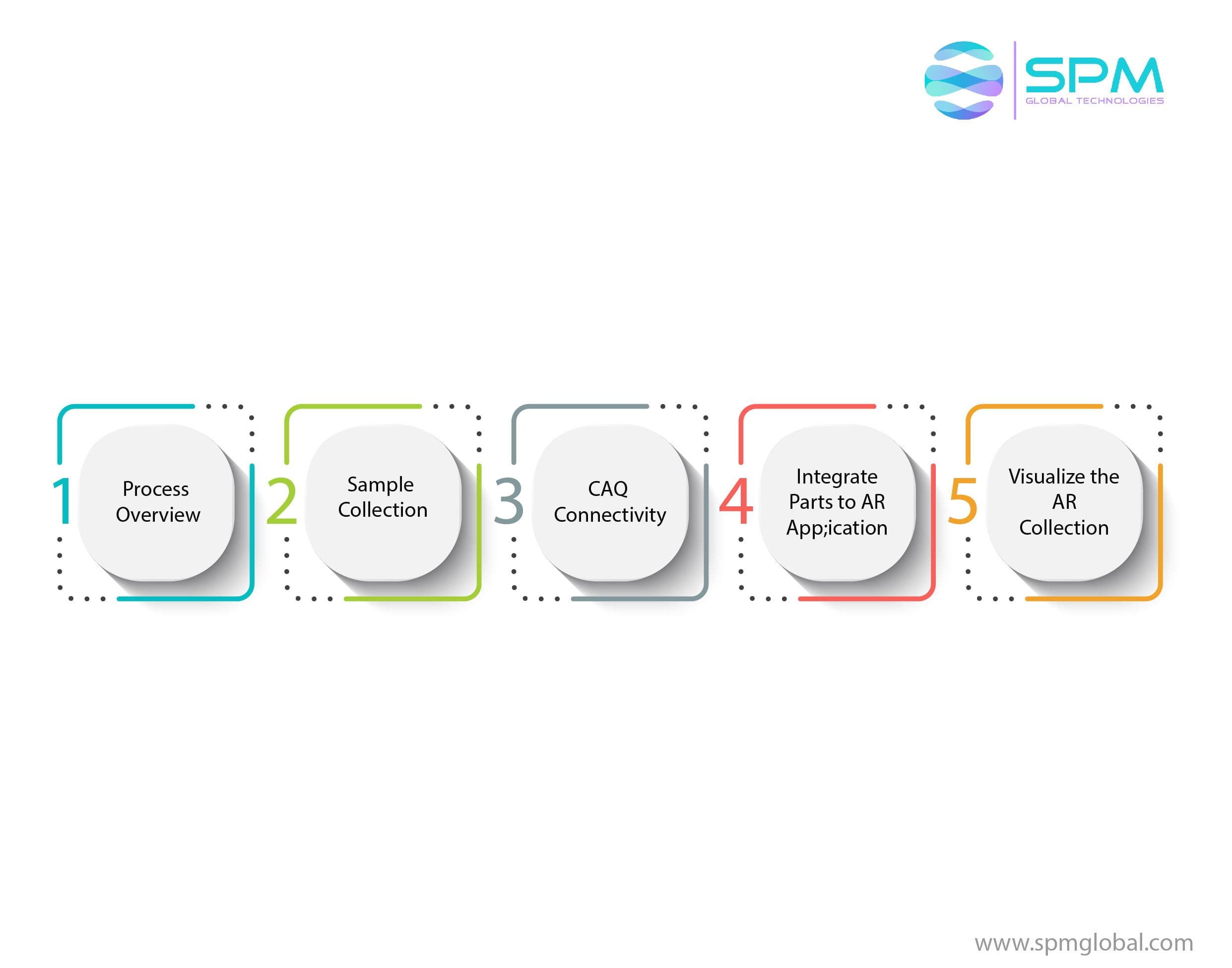 SPM
GLOBAL TECHNOLOGIES

1 Process Overview

2 Sample Collection

3 CAQ Connectivity

4 Integrate Parts to AR App;ication

5 Visualize the AR Collection

www.spmglobal.com